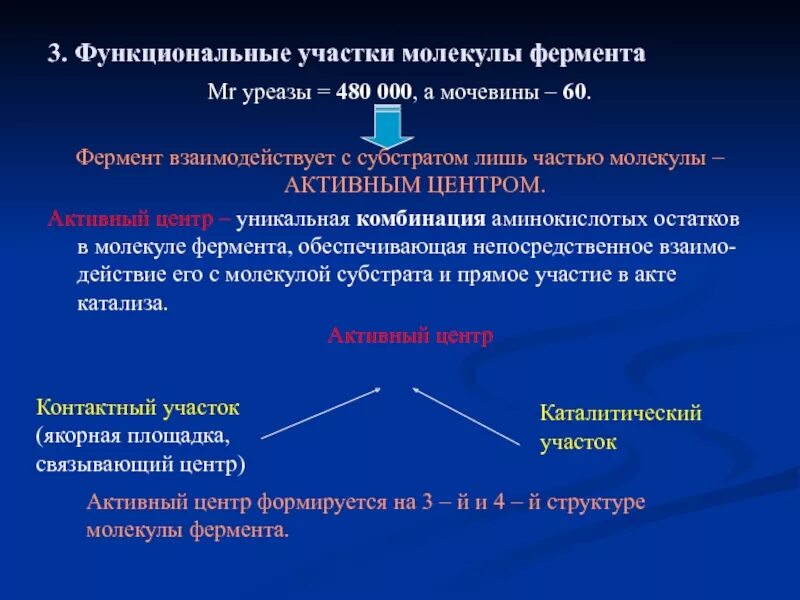 3. Функциональные участки молекулы фермента

Mr уреазы = 480 000, а мочевины – 60.

Фермент взаимодействует с субстратом лишь частью молекулы – АКТИВНЫМ ЦЕНТРОМ.

Активный центр – уникальная комбинация аминокислотых остатков в молекуле фермента, обеспечивающая непосредственное взаимодействие его с молекулой субстрата и прямое участие в акте катализа.

Активный центр

Контактный участок (якорная площадка, связывающий центр)

Каталитический участок

Активный центр формируется на 3 – й и 4 – й структуре молекулы фермента.